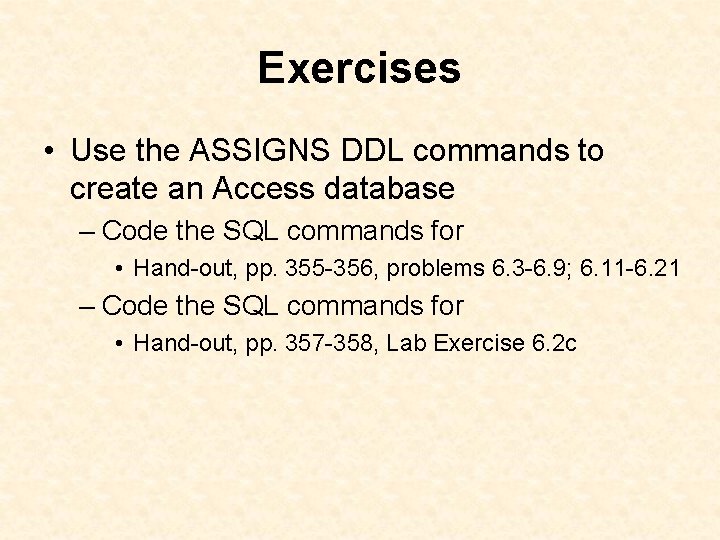 Exercises

• Use the ASSIGNS DDL commands to create an Access database

– Code the SQL commands for

• Hand-out, pp. 355-356, problems 6.3-6.9; 6.11-6.21

– Code the SQL commands for

• Hand-out, pp. 357-358, Lab Exercise 6.2c